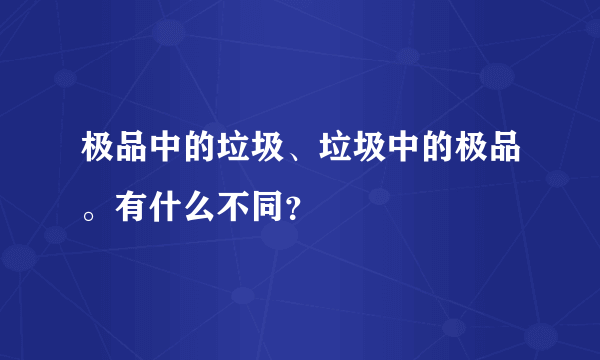 极品中的垃圾、垃圾中的极品。有什么不同？